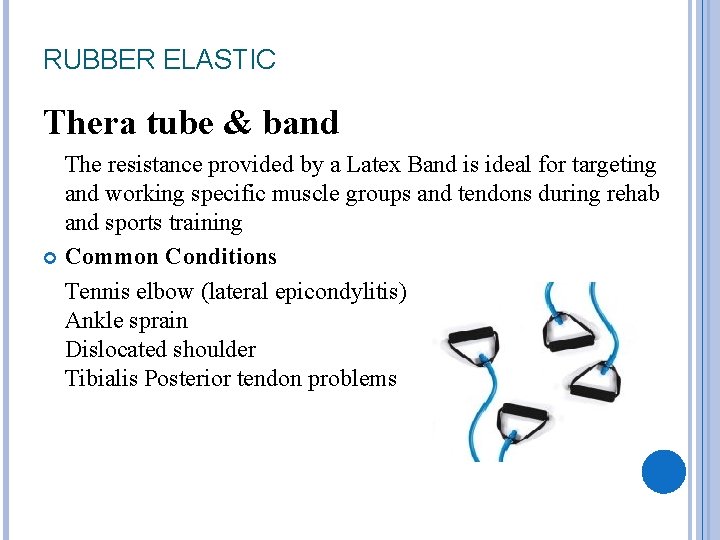 RUBBER ELASTIC

Thera tube & band

The resistance provided by a Latex Band is ideal for targeting and working specific muscle groups and tendons during rehab and sports training

Common Conditions

Tennis elbow (lateral epicondylitis)
Ankle sprain
Dislocated shoulder
Tibialis Posterior tendon problems